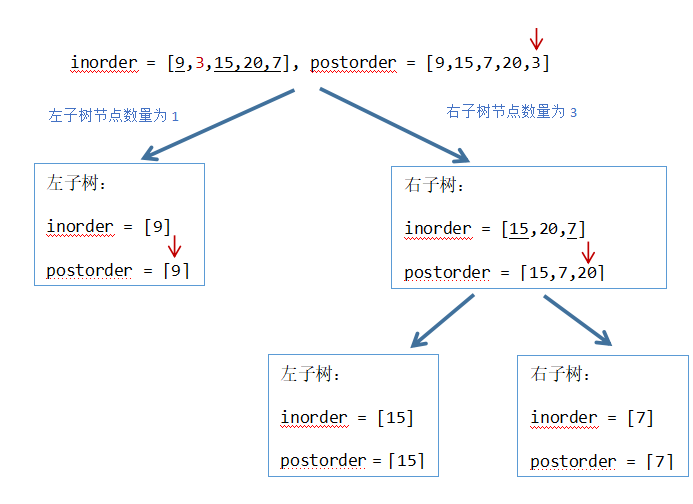 inorder = [9,3,15,20,7], postorder = [9,15,7,20,3]

左子树节点数量为 1

右子树节点数量为 3

左子树：

inorder = [9]

postorder = [9]

右子树：

inorder = [15,20,7]

postorder = [15,7,20]

左子树：

inorder = [15]

postorder = [15]

右子树：

inorder = [7]

postorder = [7]